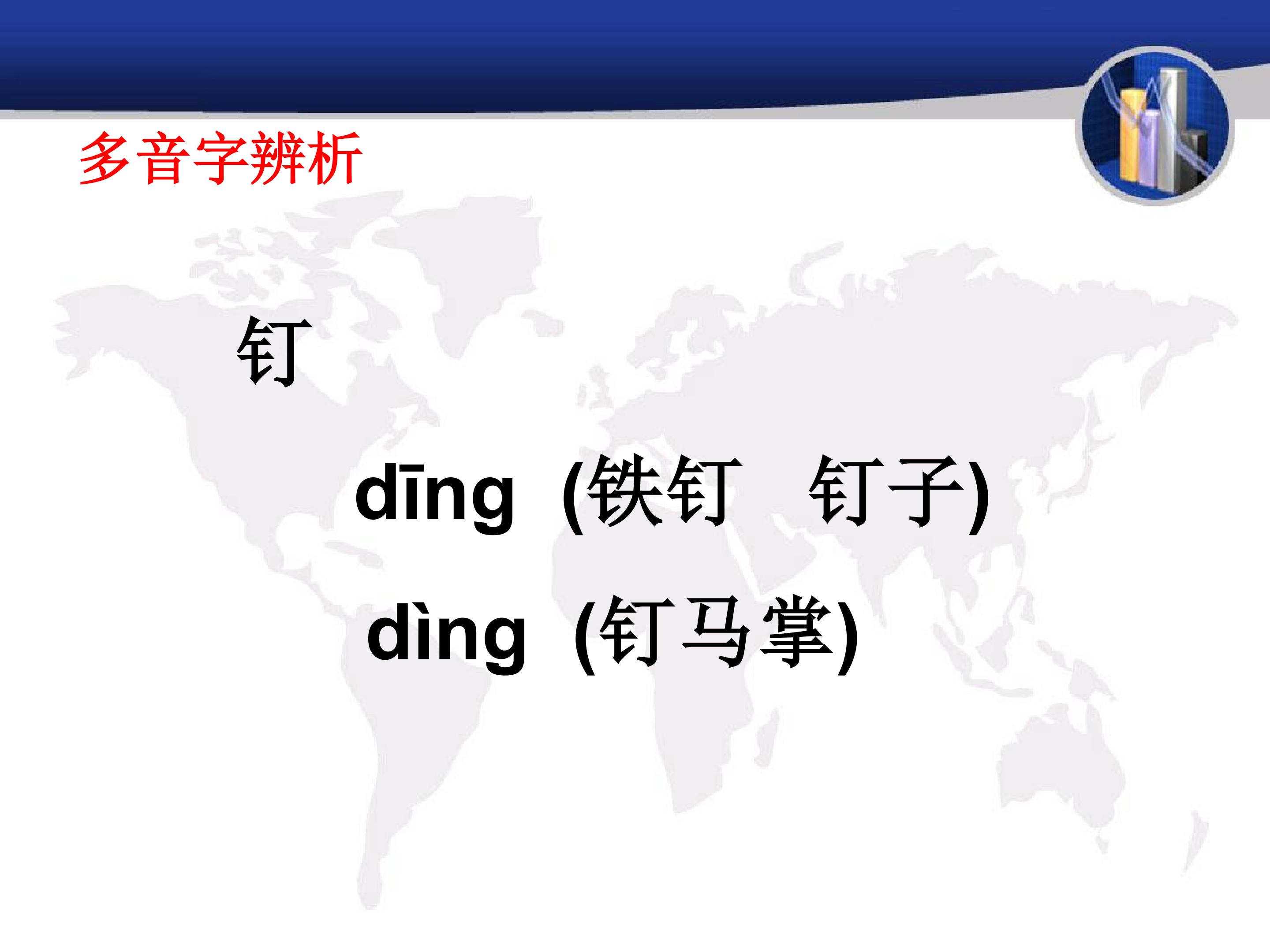 多音字辨析

钉

dīng (铁钉 钉子)

dìng (钉马掌)